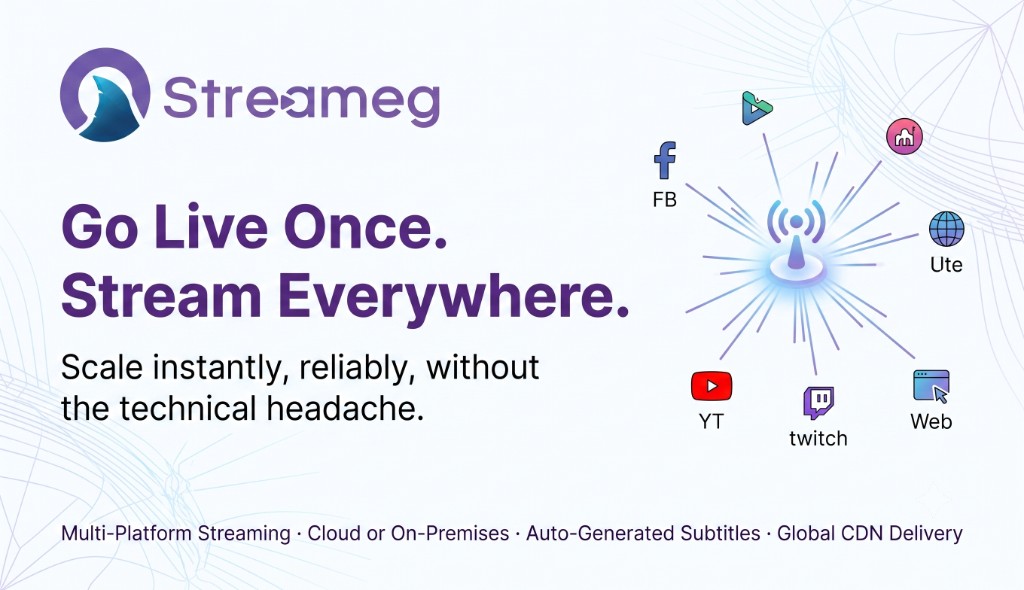 Streameg

Go Live Once.
Stream Everywhere.

Scale instantly, reliably, without the technical headache.

FB

Ute

YT

twitch

Web

Multi-Platform Streaming · Cloud or On-Premises · Auto-Generated Subtitles · Global CDN Delivery